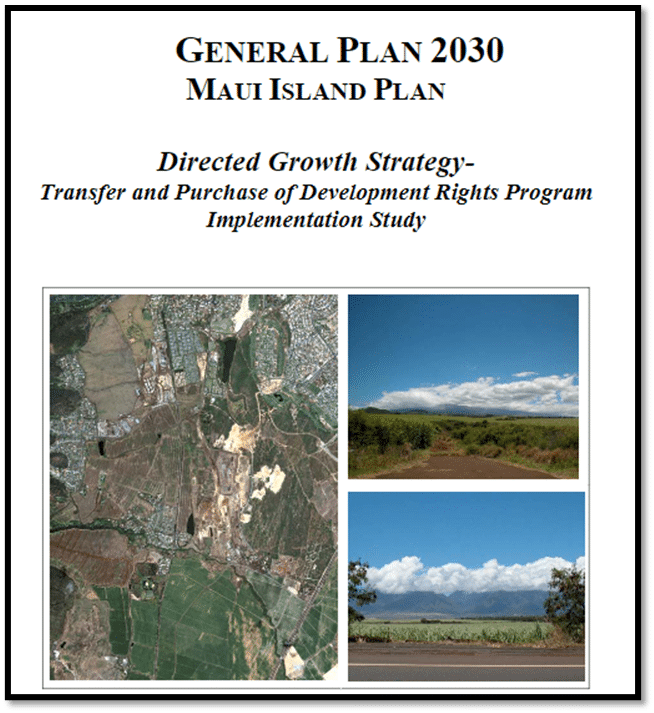 GENERAL PLAN 2030
MAUI ISLAND PLAN

Directed Growth Strategy-
Transfer and Purchase of Development Rights Program
Implementation Study